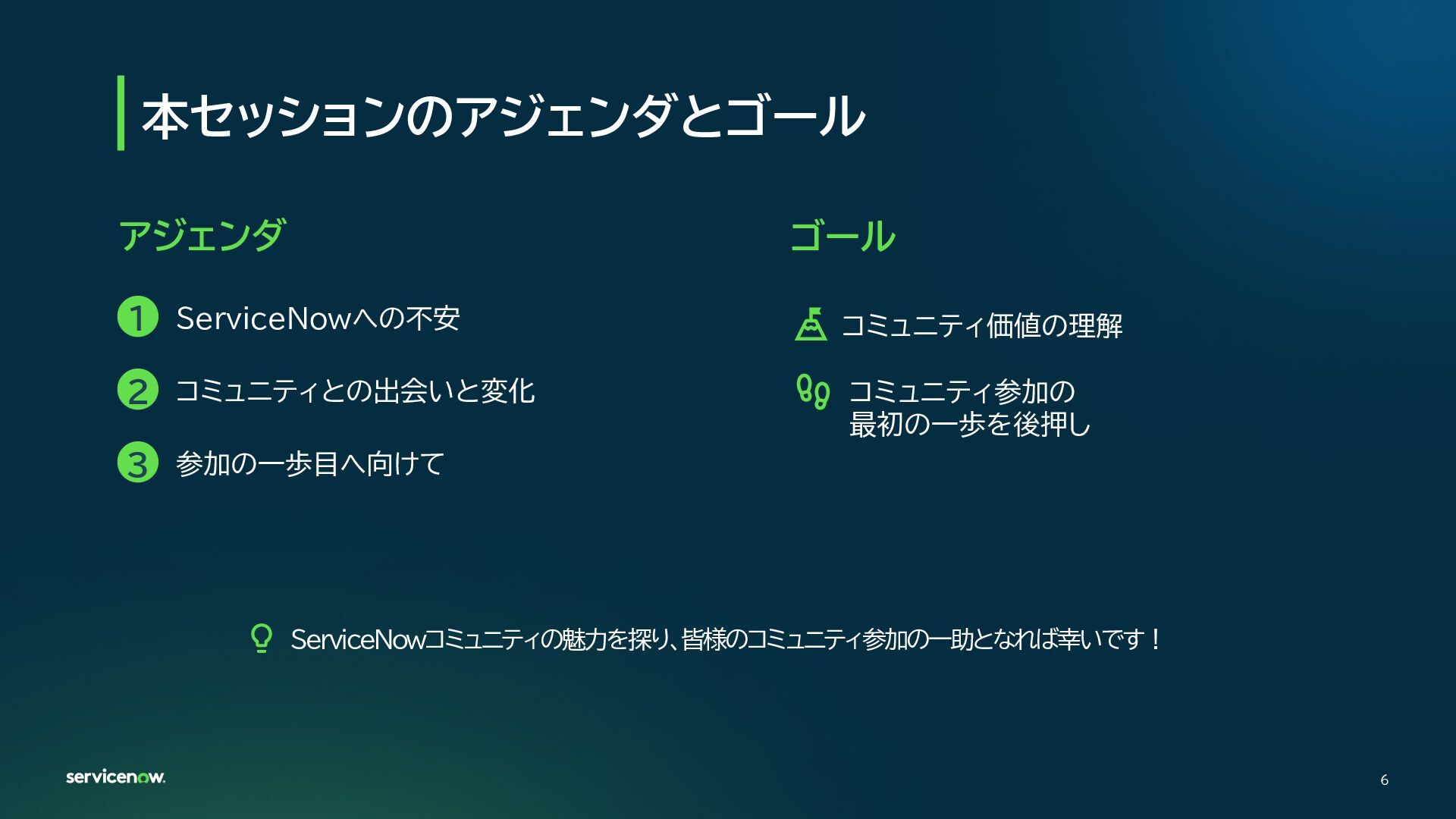 本セッションのアジェンダとゴール

アジェンダ

1 ServiceNowへの不安

2 コミュニティとの出会いと変化

3 参加の一歩目へ向けて

ゴール

コミュニティ価値の理解

コミュニティ参加の最初の一歩を後押し

ServiceNowコミュニティの魅力を探り、皆様のコミュニティ参加の一助となれば幸いです！

servicenow.

6